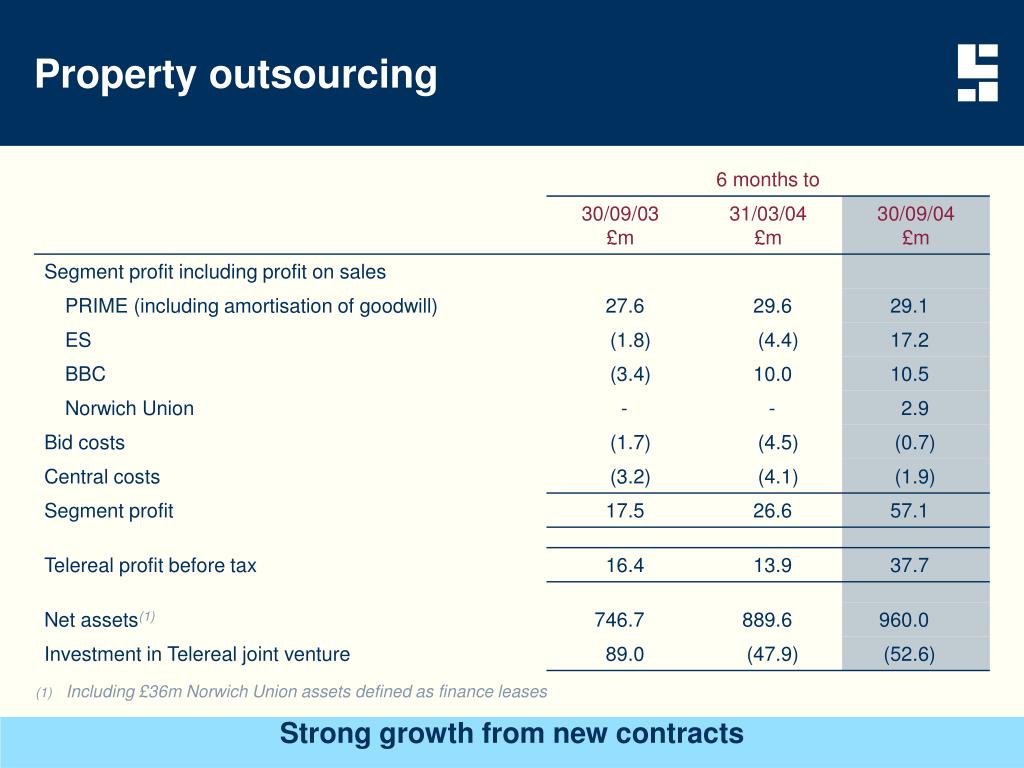 Property outsourcing

| | 6 months to | | |
|---|---|---|---|
| | 30/09/03 £m | 31/03/04 £m | 30/09/04 £m |
| Segment profit including profit on sales | | | |
| PRIME (including amortisation of goodwill) | 27.6 | 29.6 | 29.1 |
| ES | (1.8) | (4.4) | 17.2 |
| BBC | (3.4) | 10.0 | 10.5 |
| Norwich Union | - | - | 2.9 |
| Bid costs | (1.7) | (4.5) | (0.7) |
| Central costs | (3.2) | (4.1) | (1.9) |
| Segment profit | 17.5 | 26.6 | 57.1 |
| Telereal profit before tax | 16.4 | 13.9 | 37.7 |
| Net assets$^{(1)}$ | 746.7 | 889.6 | 960.0 |
| Investment in Telereal joint venture | 89.0 | (47.9) | (52.6) |

(1) Including £36m Norwich Union assets defined as finance leases

Strong growth from new contracts